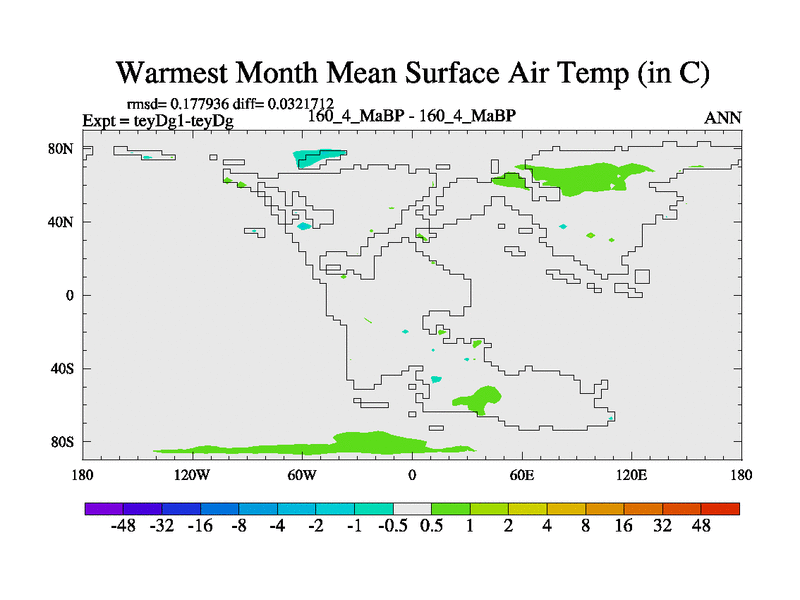 Warmest Month Mean Surface Air Temp (in C)

rmsd= 0.177936 diff= 0.0321712
Expt = teyDg1-teyDg

160_4_MaBP - 160_4_MaBP

ANN

80N
40N
0
40S
80S

180 120W 60W 0 60E 120E 180

-48 -32 -16 -8 -4 -2 -1 -0.5 0.5 1 2 4 8 16 32 48